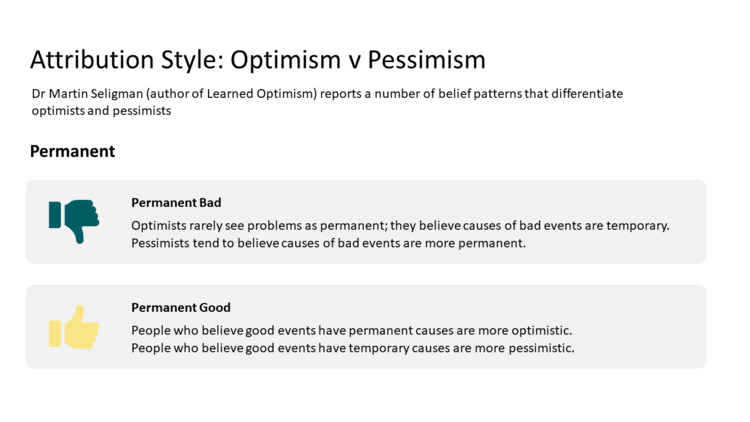 Attribution Style: Optimism v Pessimism

Dr Martin Seligman (author of Learned Optimism) reports a number of belief patterns that differentiate optimists and pessimists

Permanent

Permanent Bad

Optimists rarely see problems as permanent; they believe causes of bad events are temporary. Pessimists tend to believe causes of bad events are more permanent.

Permanent Good

People who believe good events have permanent causes are more optimistic. People who believe good events have temporary causes are more pessimistic.